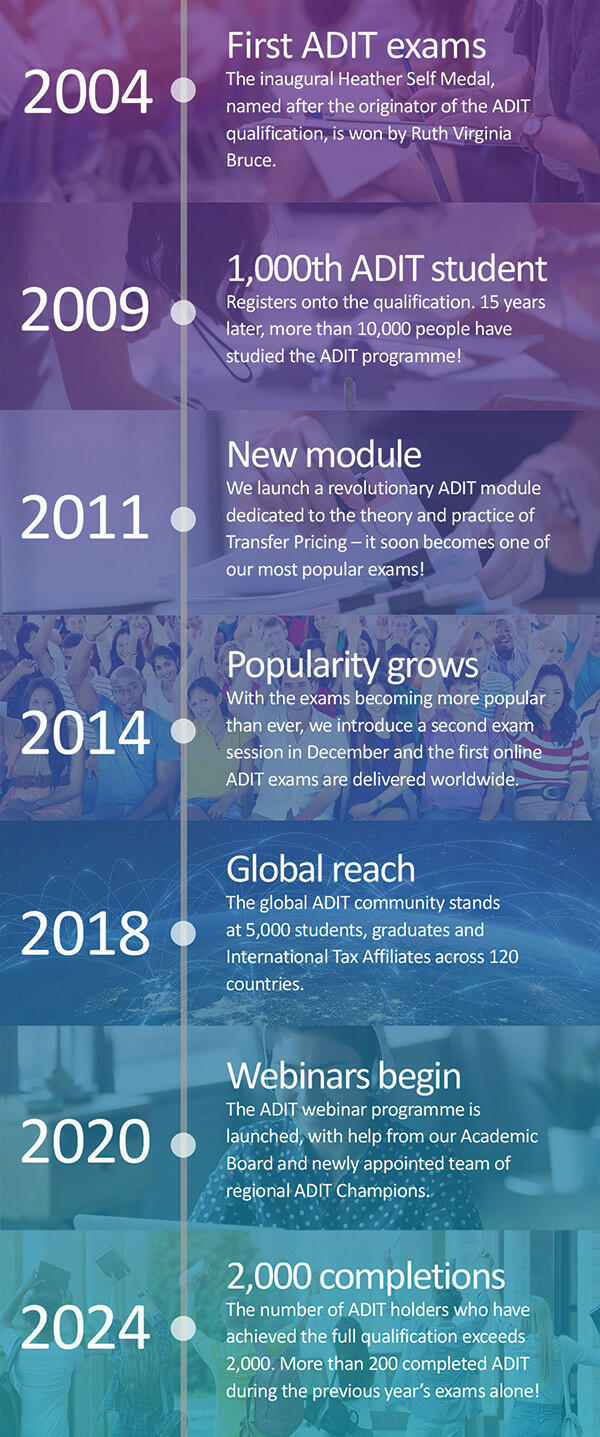 2004

First ADIT exams

The inaugural Heather Self Medal, named after the originator of the ADIT qualification, is won by Ruth Virginia Bruce.

2009

1,000th ADIT student

Registers onto the qualification. 15 years later, more than 10,000 people have studied the ADIT programme!

2011

New module

We launch a revolutionary ADIT module dedicated to the theory and practice of Transfer Pricing – it soon becomes one of our most popular exams!

2014

Popularity grows

With the exams becoming more popular than ever, we introduce a second exam session in December and the first online ADIT exams are delivered worldwide.

2018

Global reach

The global ADIT community stands at 5,000 students, graduates and International Tax Affiliates across 120 countries.

2020

Webinars begin

The ADIT webinar programme is launched, with help from our Academic Board and newly appointed team of regional ADIT Champions.

2024

2,000 completions

The number of ADIT holders who have achieved the full qualification exceeds 2,000. More than 200 completed ADIT during the previous year's exams alone!